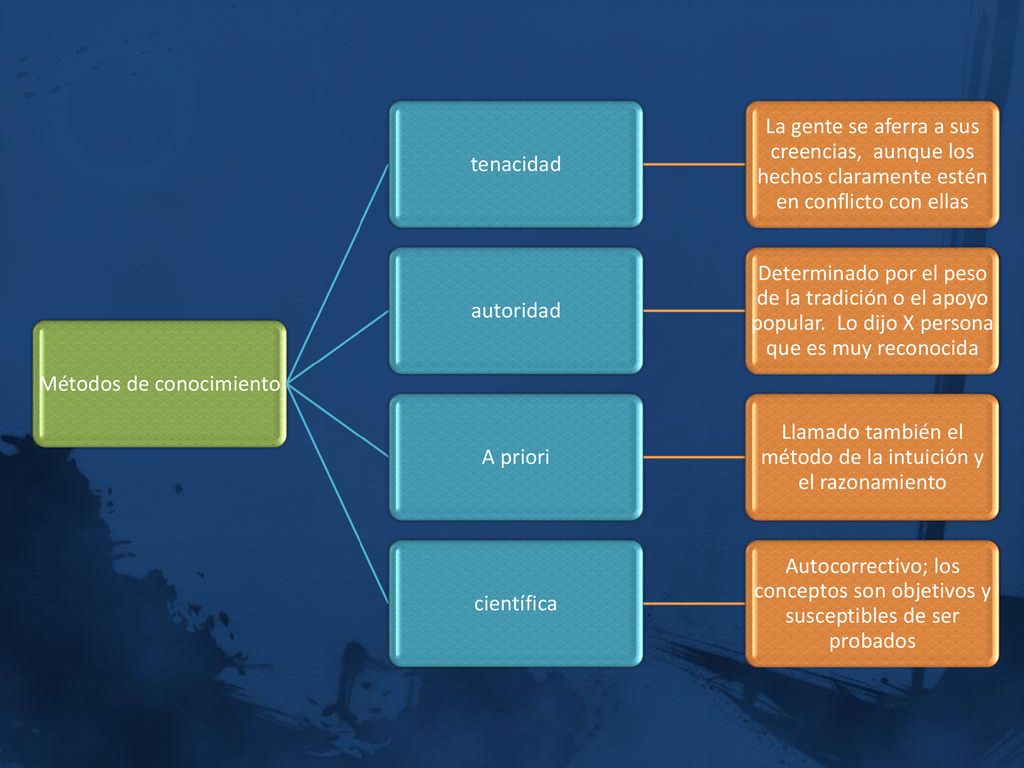 Métodos de conocimiento

tenacidad

La gente se aferra a sus creencias, aunque los hechos claramente estén en conflicto con ellas

autoridad

Determinado por el peso de la tradición o el apoyo popular. Lo dijo X persona que es muy reconocida

A priori

Llamado también el método de la intuición y el razonamiento

científica

Autocorrectivo; los conceptos son objetivos y susceptibles de ser probados